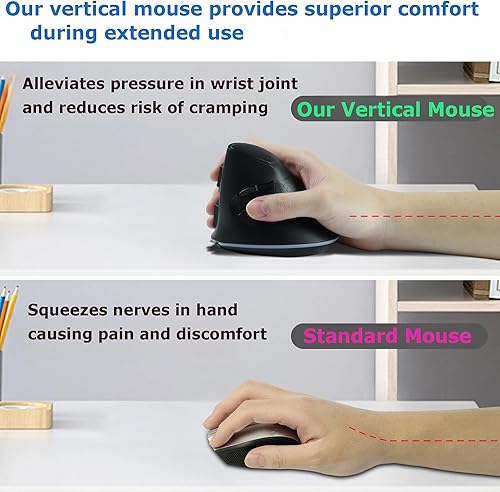 Our vertical mouse provides superior comfort during extended use

Alleviates pressure in wrist joint and reduces risk of cramping

Our Vertical Mouse

Squeezes nerves in hand causing pain and discomfort

Standard Mouse